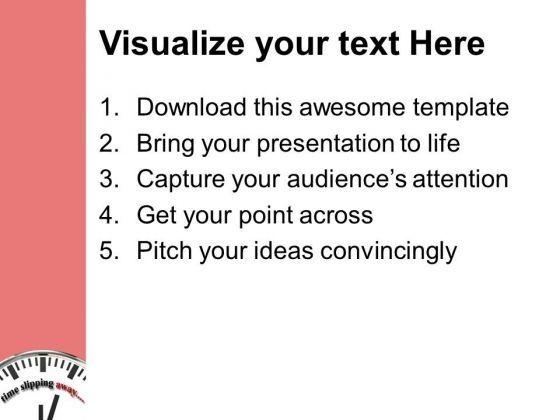 Visualize your text Here

1. Download this awesome template
2. Bring your presentation to life
3. Capture your audience's attention
4. Get your point across
5. Pitch your ideas convincingly

time slipping away...